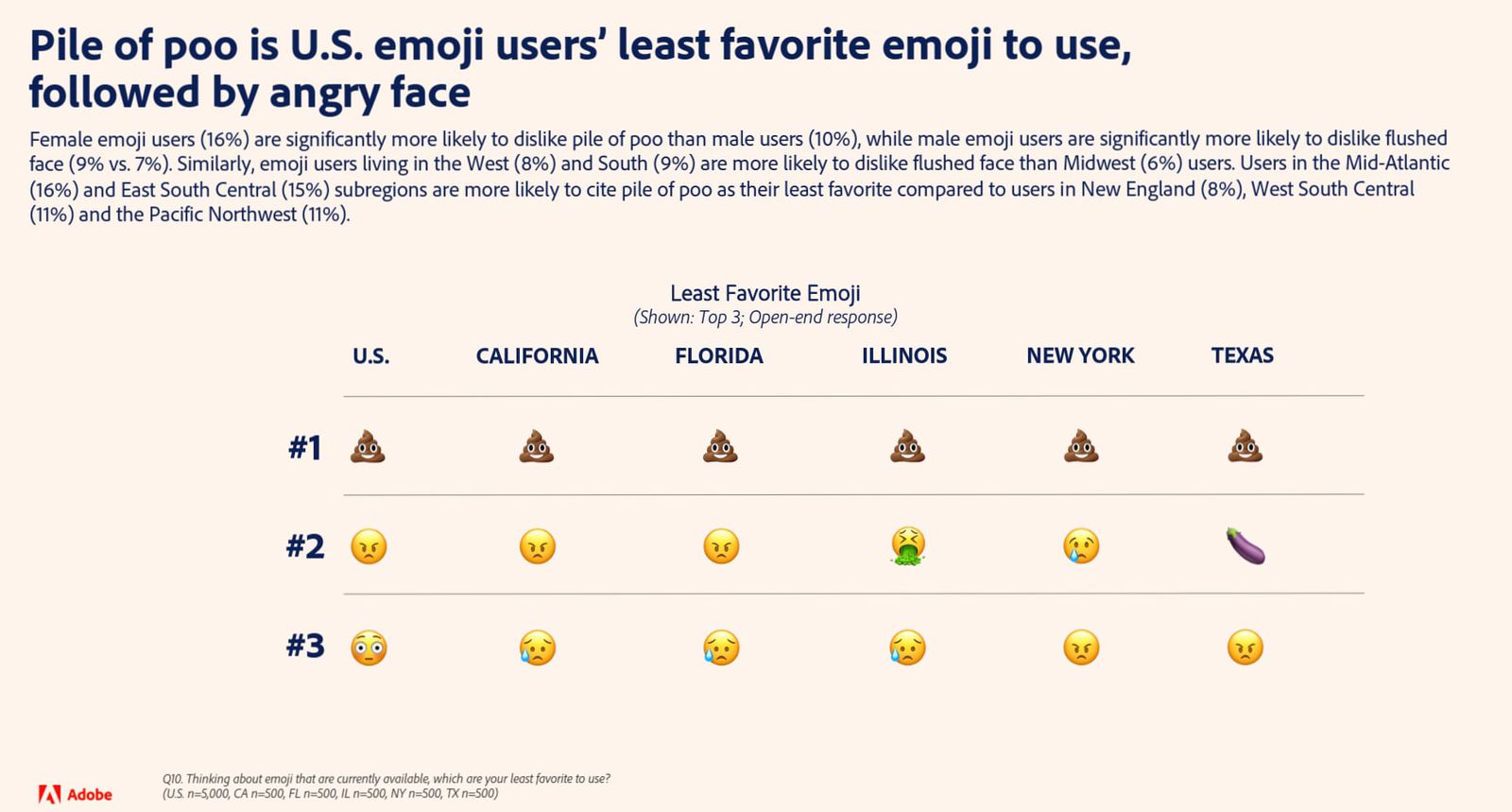 Pile of poo is U.S. emoji users' least favorite emoji to use, followed by angry face

Female emoji users (16%) are significantly more likely to dislike pile of poo than male users (10%), while male emoji users are significantly more likely to dislike flushed face (9% vs. 7%). Similarly, emoji users living in the West (8%) and South (9%) are more likely to dislike flushed face than Midwest (6%) users. Users in the Mid-Atlantic (16%) and East South Central (15%) subregions are more likely to cite pile of poo as their least favorite compared to users in New England (8%), West South Central (11%) and the Pacific Northwest (11%).

Least Favorite Emoji
(Shown: Top 3; Open-end response)

| | U.S. | CALIFORNIA | FLORIDA | ILLINOIS | NEW YORK | TEXAS |
|---|---|---|---|---|---|---|
| #1 | 💩 | 💩 | 💩 | 💩 | 💩 | 💩 |
| #2 | 😠 | 😠 | 😠 | 🤮 | 😢 | 🍆 |
| #3 | 😳 | 😥 | 😥 | 😥 | 😠 | 😠 |

Adobe

Q10. Thinking about emoji that are currently available, which are your least favorite to use?
(U.S. n=5,000, CA n=500, FL n=500, IL n=500, NY n=500, TX n=500)